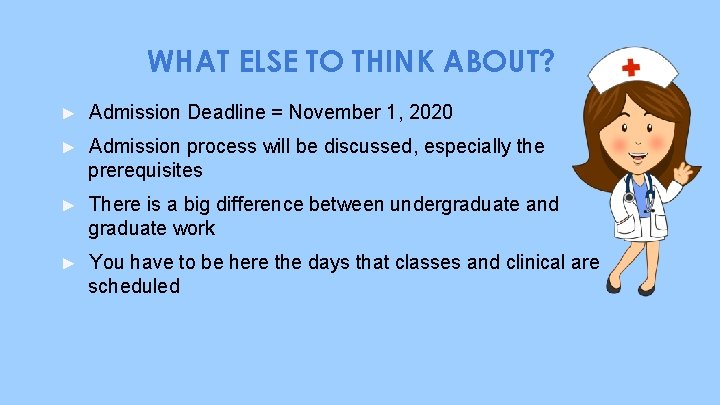 WHAT ELSE TO THINK ABOUT?

► Admission Deadline = November 1, 2020

► Admission process will be discussed, especially the prerequisites

► There is a big difference between undergraduate and graduate work

► You have to be here the days that classes and clinical are scheduled